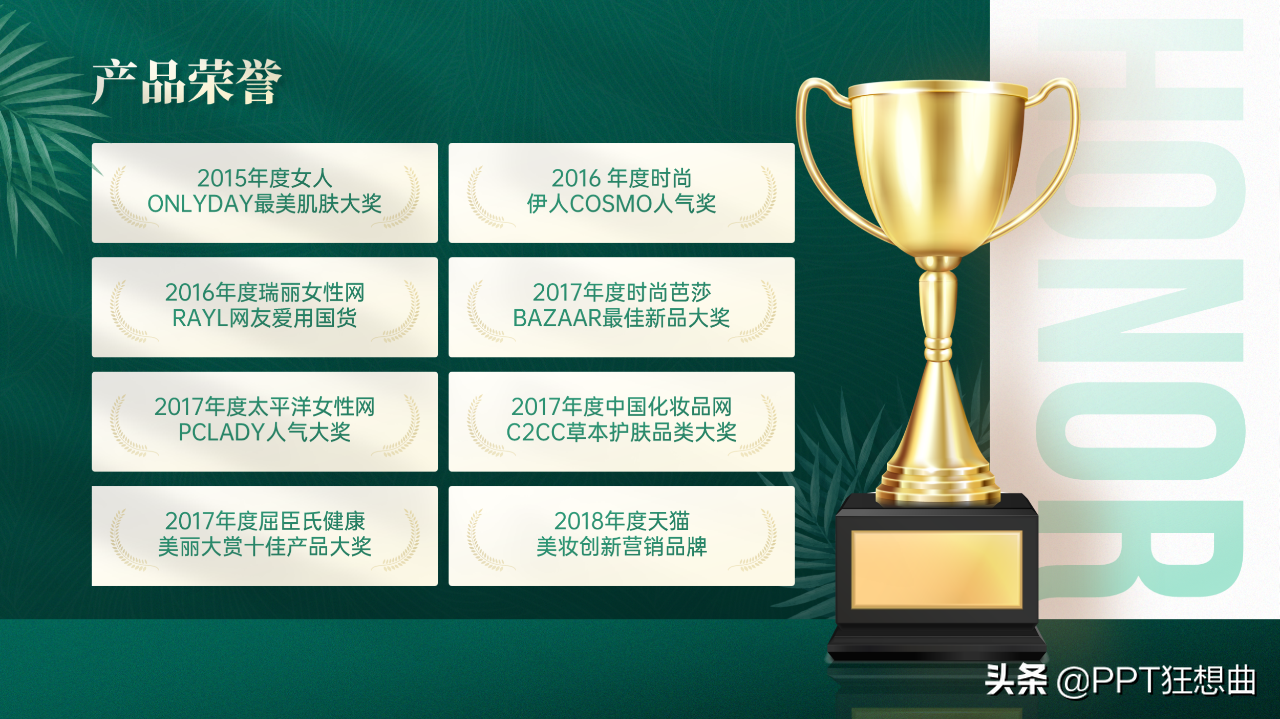 产品荣誉

2015年度女人
ONLYDAY最美肌肤大奖

2016 年度时尚
伊人COSMO人气奖

2016年度瑞丽女性网
RAYL网友爱用国货

2017年度时尚芭莎
BAZAAR最佳新品大奖

2017年度太平洋女性网
PCLADY人气大奖

2017年度中国化妆品网
C2CC草本护肤品类大奖

2017年度屈臣氏健康
美丽大赏十佳产品大奖

2018年度天猫
美妆创新营销品牌

HONOR

头条 @PPT狂想曲